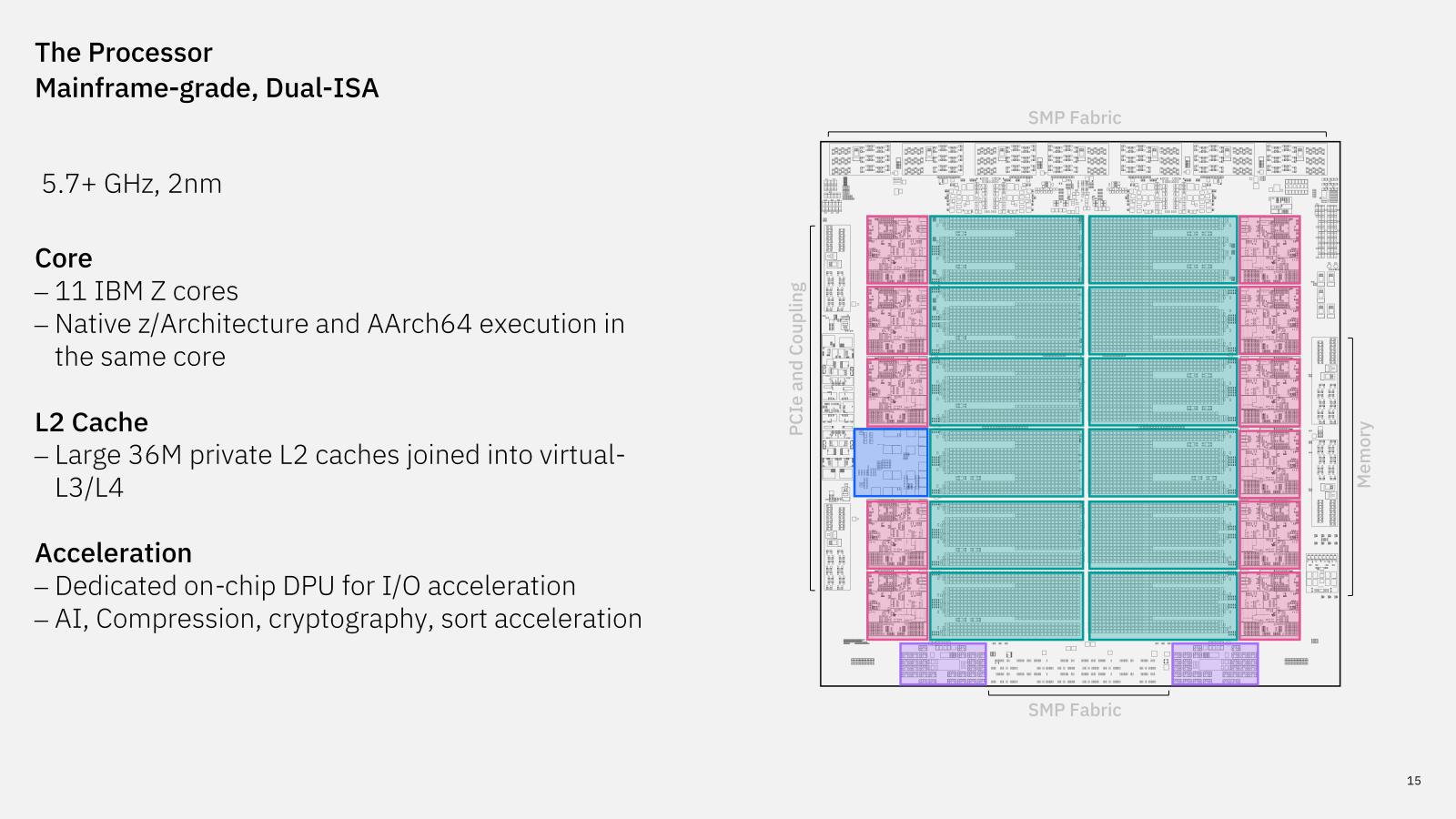 The Processor
Mainframe-grade, Dual-ISA

5.7+ GHz, 2nm

Core
– 11 IBM Z cores
– Native z/Architecture and AArch64 execution in the same core

L2 Cache
– Large 36M private L2 caches joined into virtual-L3/L4

Acceleration
– Dedicated on-chip DPU for I/O acceleration
– AI, Compression, cryptography, sort acceleration

SMP Fabric

PCIe and Coupling

Memory

SMP Fabric

15